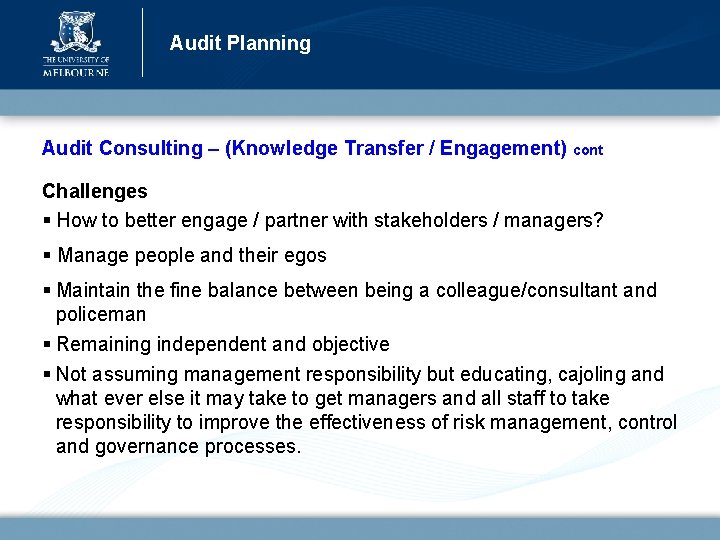 THE UNIVERSITY OF MELBOURNE

Audit Planning

Audit Consulting – (Knowledge Transfer / Engagement) cont

Challenges

▪ How to better engage / partner with stakeholders / managers?

▪ Manage people and their egos

▪ Maintain the fine balance between being a colleague/consultant and policeman

▪ Remaining independent and objective

▪ Not assuming management responsibility but educating, cajoling and what ever else it may take to get managers and all staff to take responsibility to improve the effectiveness of risk management, control and governance processes.